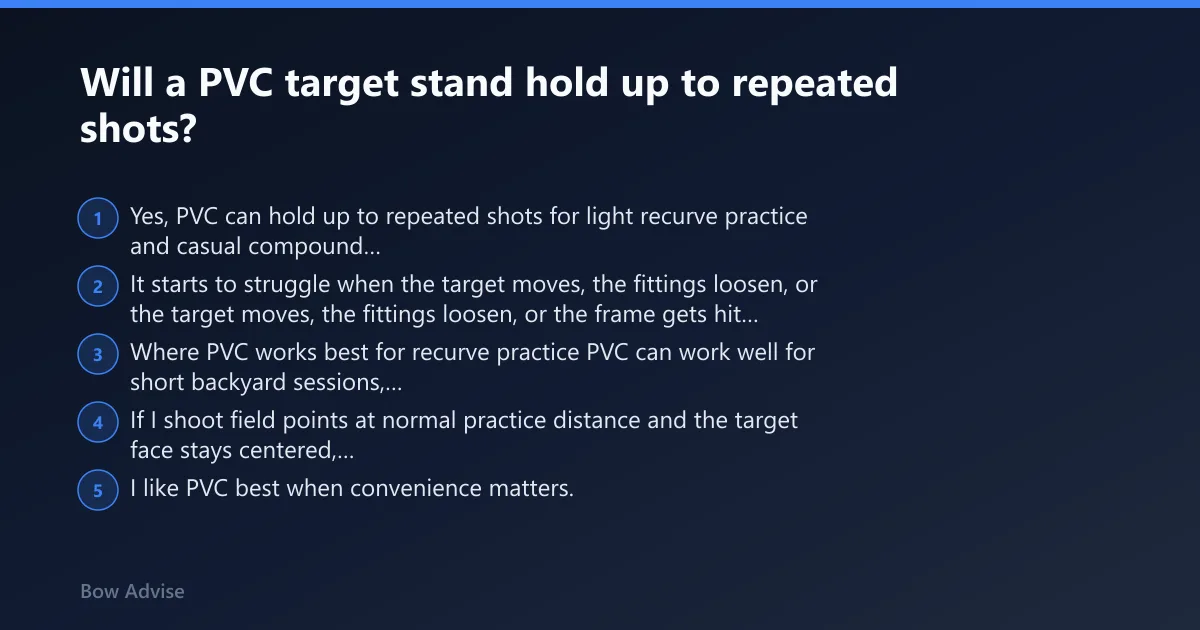 Will a PVC target stand hold up to repeated shots?

1 Yes, PVC can hold up to repeated shots for light recurve practice and casual compound...

2 It starts to struggle when the target moves, the fittings loosen, or the target moves, the fittings loosen, or the frame gets hit...

3 Where PVC works best for recurve practice PVC can work well for short backyard sessions,...

4 If I shoot field points at normal practice distance and the target face stays centered,...

5 I like PVC best when convenience matters.

Bow Advise